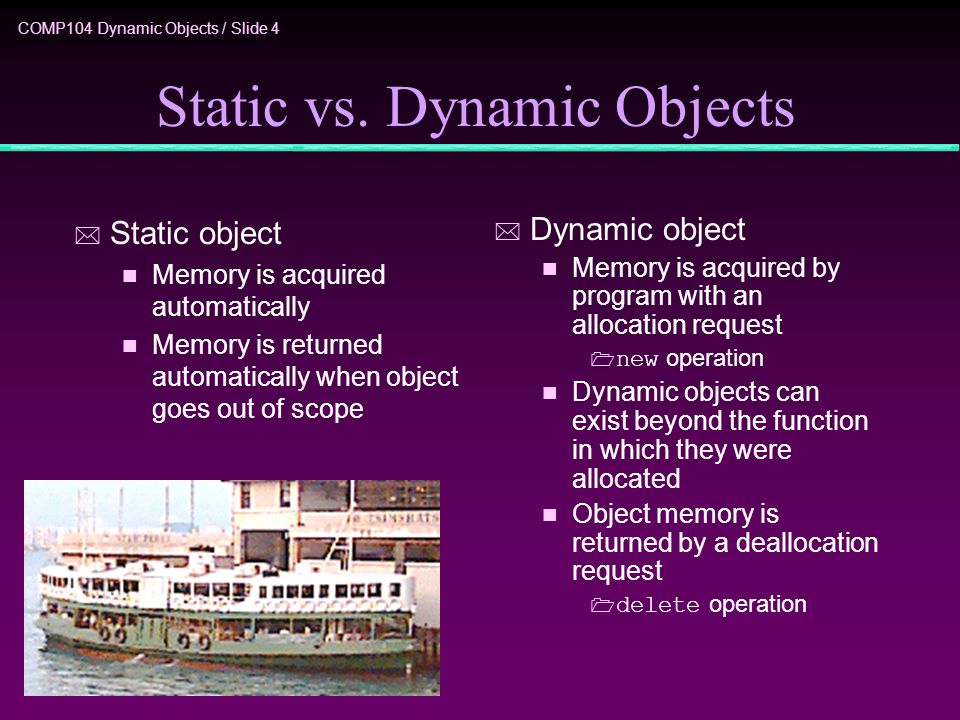 COMP104 Dynamic Objects / Slide 4

Static vs. Dynamic Objects

Static object

Memory is acquired automatically

Memory is returned automatically when object goes out of scope

Dynamic object

Memory is acquired by program with an allocation request

new operation

Dynamic objects can exist beyond the function in which they were allocated

Object memory is returned by a deallocation request

delete operation